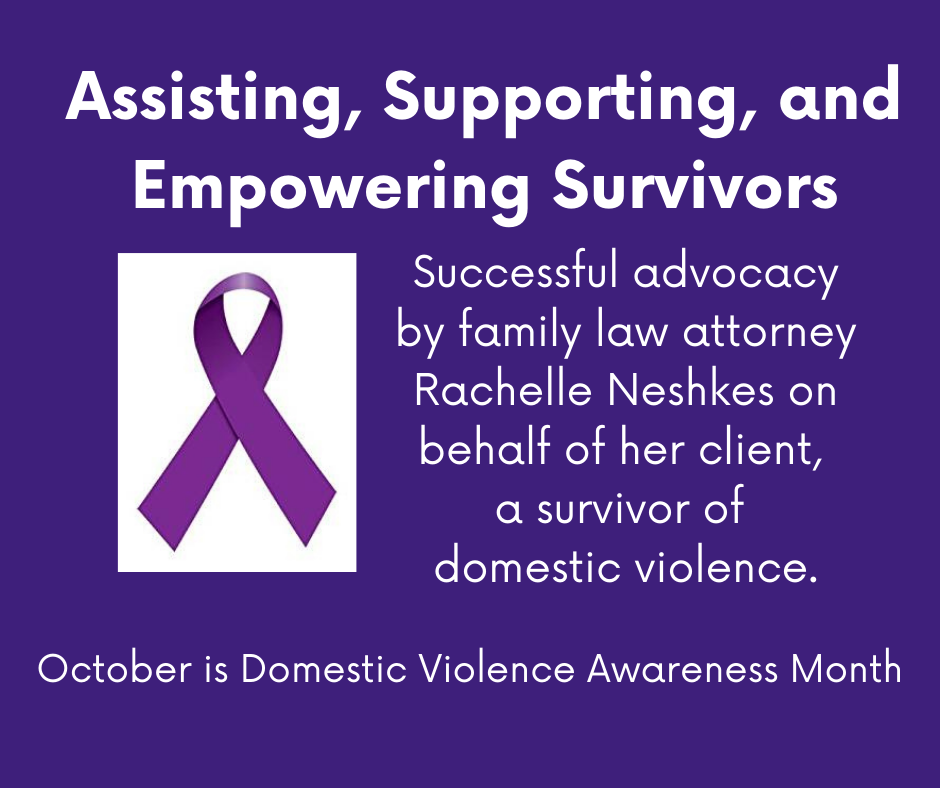 Assisting, Supporting, and Empowering Survivors

Successful advocacy by family law attorney Rachelle Neshkes on behalf of her client, a survivor of domestic violence.

October is Domestic Violence Awareness Month